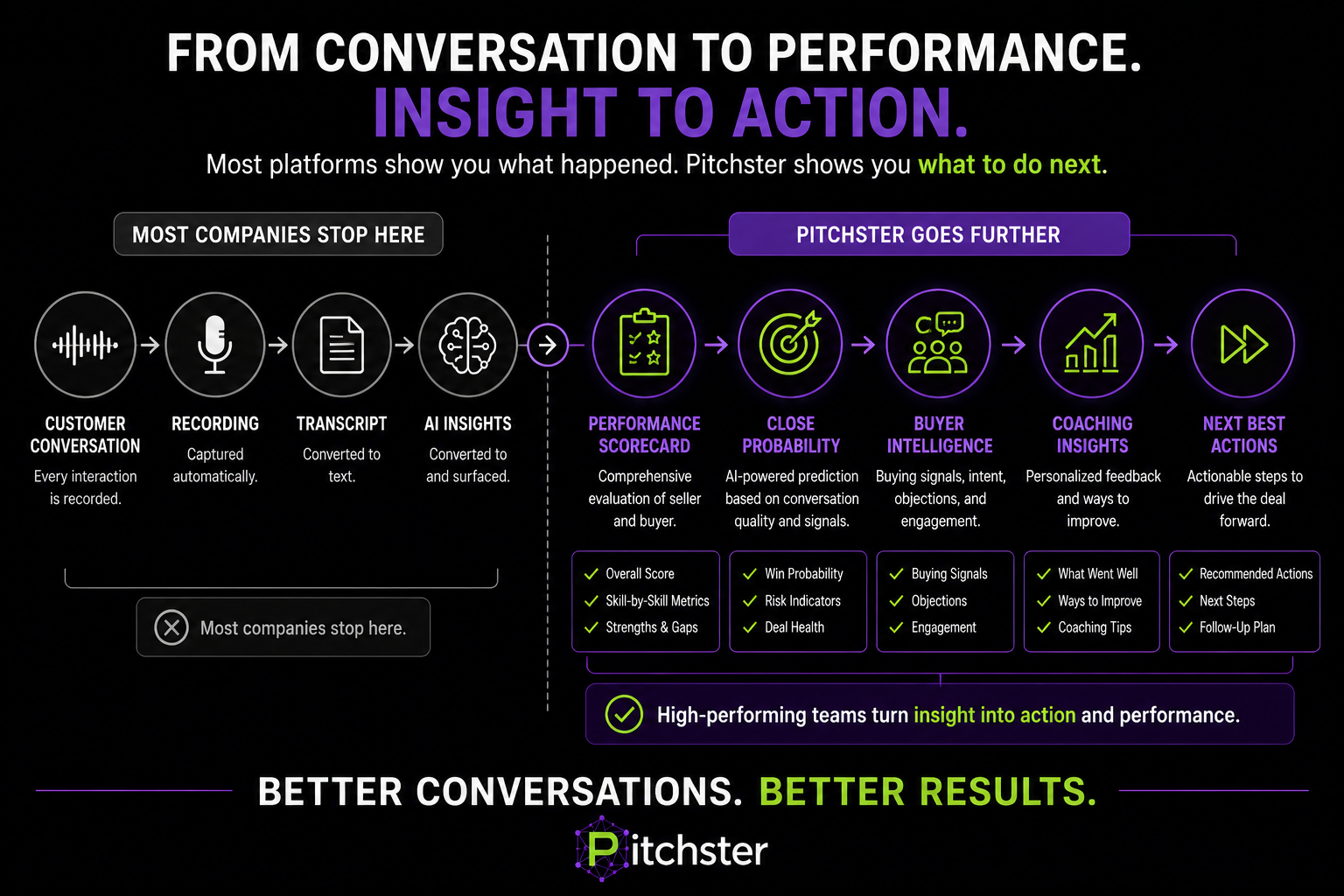 FROM CONVERSATION TO PERFORMANCE.
INSIGHT TO ACTION.
Most platforms show you what happened. Pitchster shows you what to do next.

MOST COMPANIES STOP HERE

CUSTOMER CONVERSATION
Every interaction is recorded.

RECORDING
Captured automatically.

TRANSCRIPT
Converted to text.

AI INSIGHTS
Converted to and surfaced.

Most companies stop here.

PITCHSTER GOES FURTHER

PERFORMANCE SCORECARD
Comprehensive evaluation of seller and buyer.
Overall Score
Skill-by-Skill Metrics
Strengths & Gaps

CLOSE PROBABILITY
AI-powered prediction based on conversation quality and signals.
Win Probability
Risk Indicators
Deal Health

BUYER INTELLIGENCE
Buying signals, intent, objections, and engagement.
Buying Signals
Objections
Engagement

COACHING INSIGHTS
Personalized feedback and ways to improve.
What Went Well
Ways to Improve
Coaching Tips

NEXT BEST ACTIONS
Actionable steps to drive the deal forward.
Recommended Actions
Next Steps
Follow-Up Plan

High-performing teams turn insight into action and performance.

BETTER CONVERSATIONS. BETTER RESULTS.
Pitchster